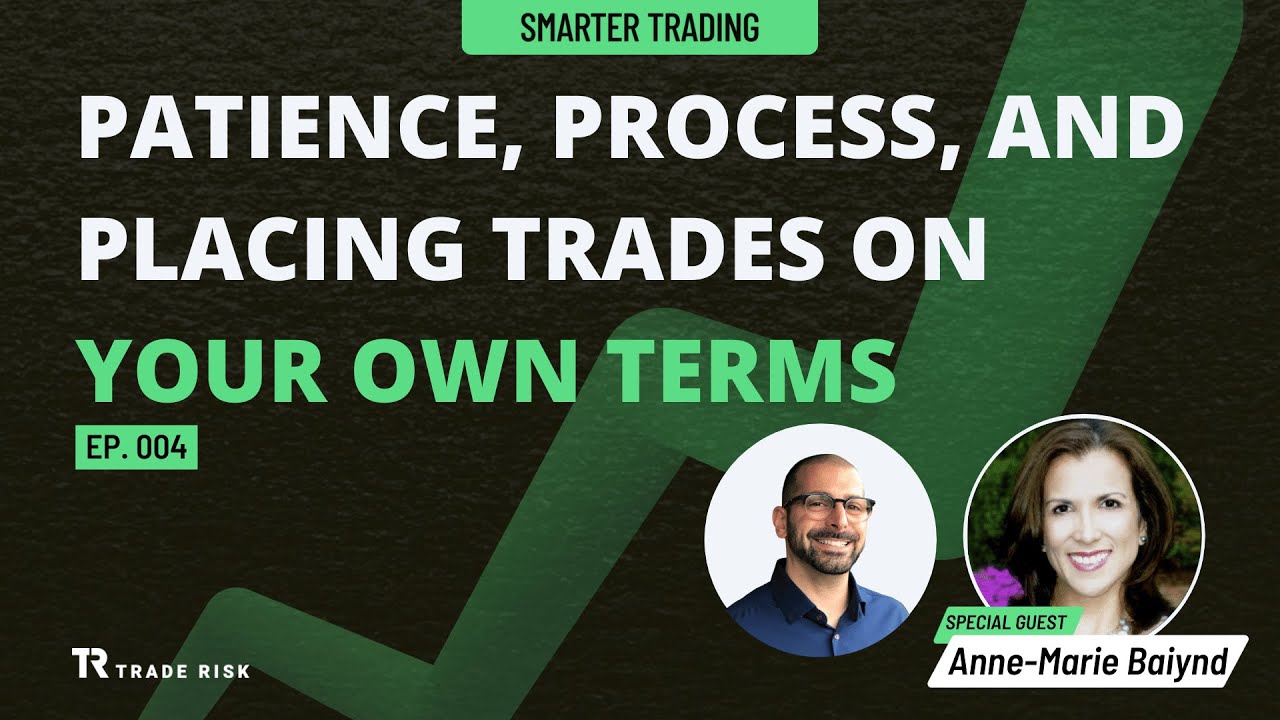 SMARTER TRADING

PATIENCE, PROCESS, AND PLACING TRADES ON YOUR OWN TERMS

EP. 004

SPECIAL GUEST
Anne-Marie Baiynd

TR TRADE RISK